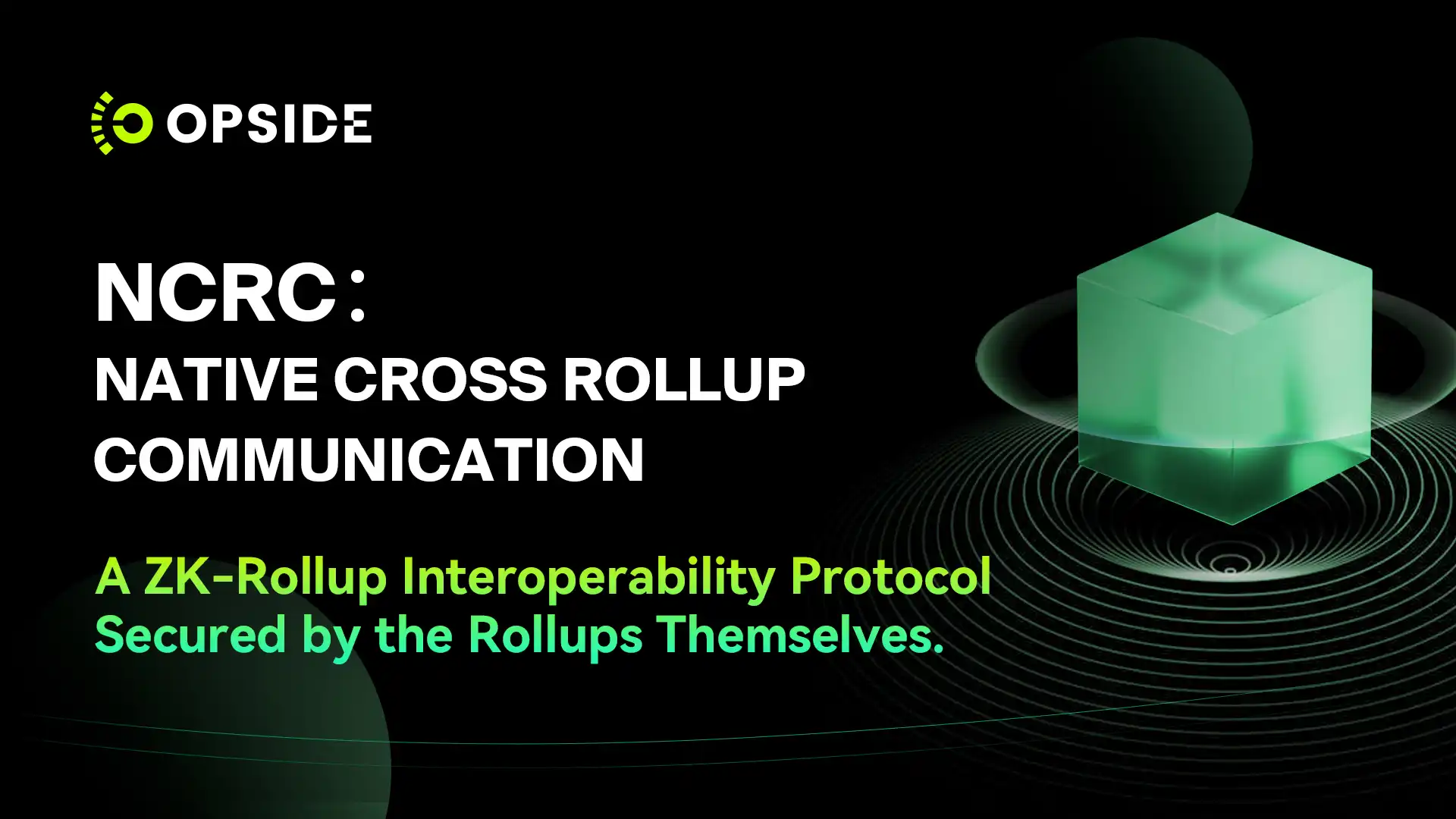 OPSIDE

NCRC：
NATIVE CROSS ROLLUP COMMUNICATION

A ZK-Rollup Interoperability Protocol Secured by the Rollups Themselves.